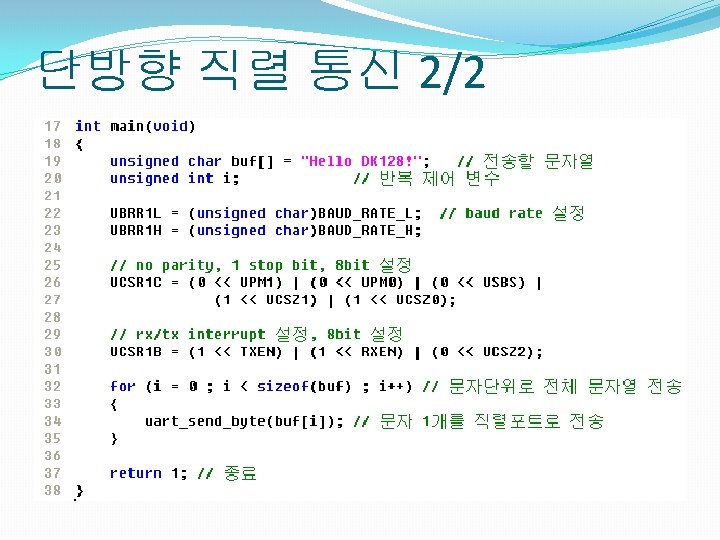 단방향 직렬 통신 2/2

17 int main(void)
18 {
19 unsigned char buf[] = "Hello DK128!"; // 전송할 문자열
20 unsigned int i; // 반복 제어 변수
21
22 UBRR1L = (unsigned char)BAUD_RATE_L; // baud rate 설정
23 UBRR1H = (unsigned char)BAUD_RATE_H;
24
25 // no parity, 1 stop bit, 8bit 설정
26 UCSR1C = (0 << UPM1) | (0 << UPM0) | (0 << USBS) |
27 (1 << UCSZ1) | (1 << UCSZ0);
28
29 // rx/tx interrupt 설정, 8bit 설정
30 UCSR1B = (1 << TXEN) | (1 << RXEN) | (0 << UCSZ2);
31
32 for (i = 0 ; i < sizeof(buf) ; i++) // 문자단위로 전체 문자열 전송
33 {
34 uart_send_byte(buf[i]); // 문자 1개를 직렬포트로 전송
35 }
36
37 return 1; // 종료
38 }